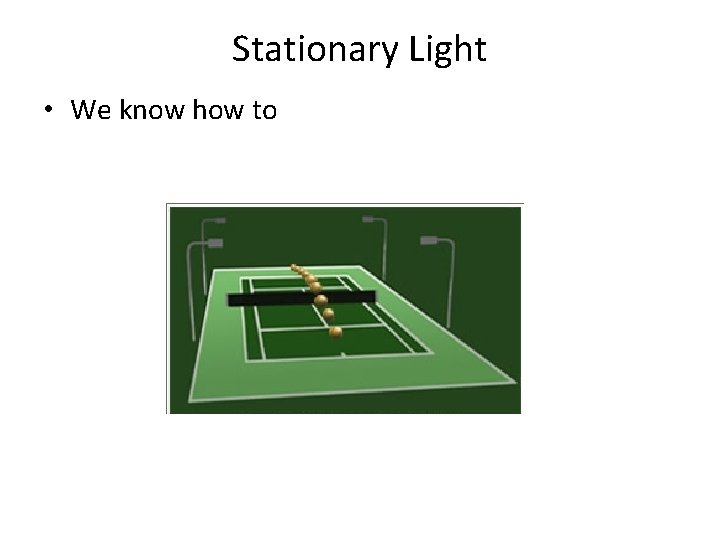 Stationary Light

• We know how to